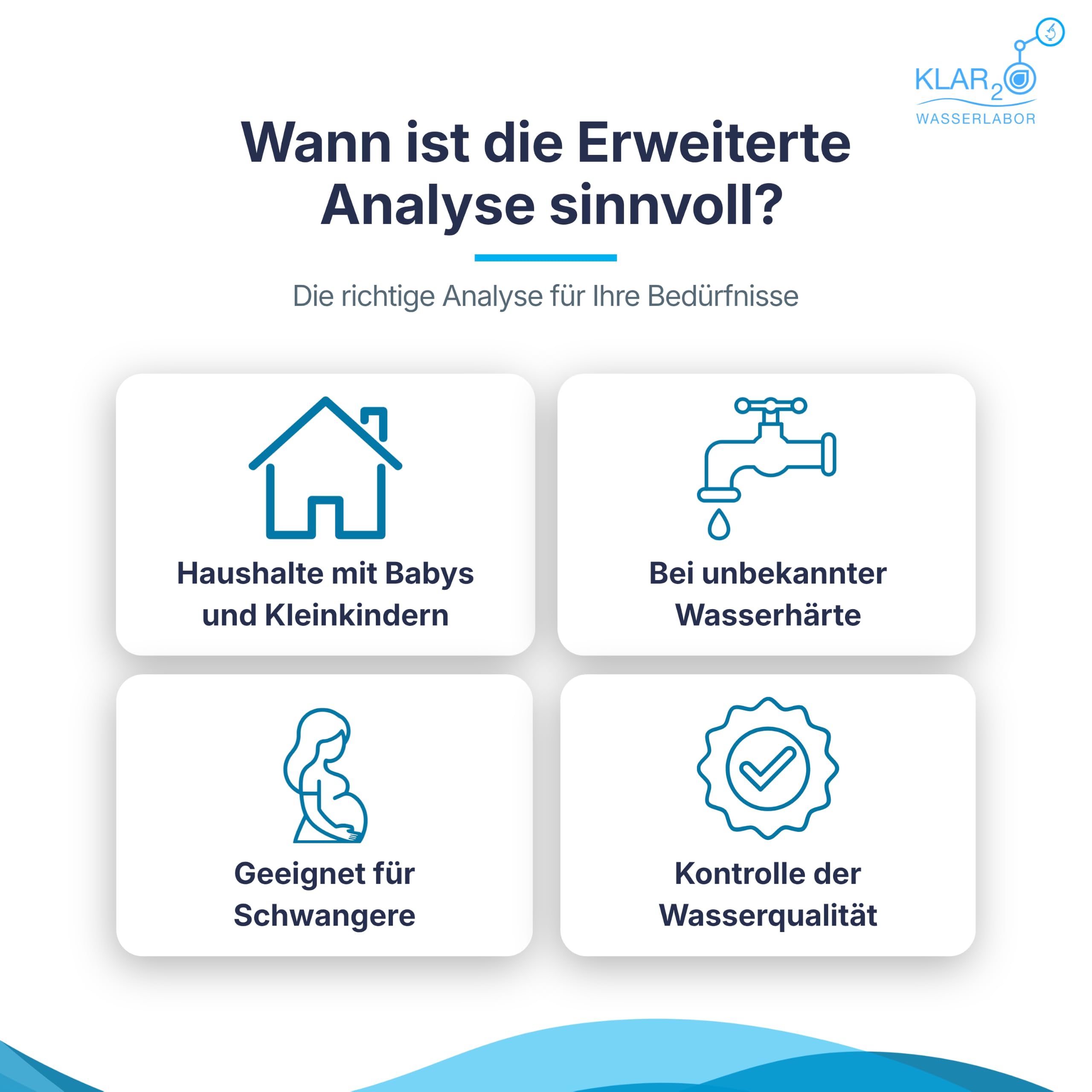 KLAR$_2$O
WASSERLABOR

Wann ist die Erweiterte Analyse sinnvoll?

Die richtige Analyse für Ihre Bedürfnisse

Haushalte mit Babys und Kleinkindern

Bei unbekannter Wasserhärte

Geeignet für Schwangere

Kontrolle der Wasserqualität